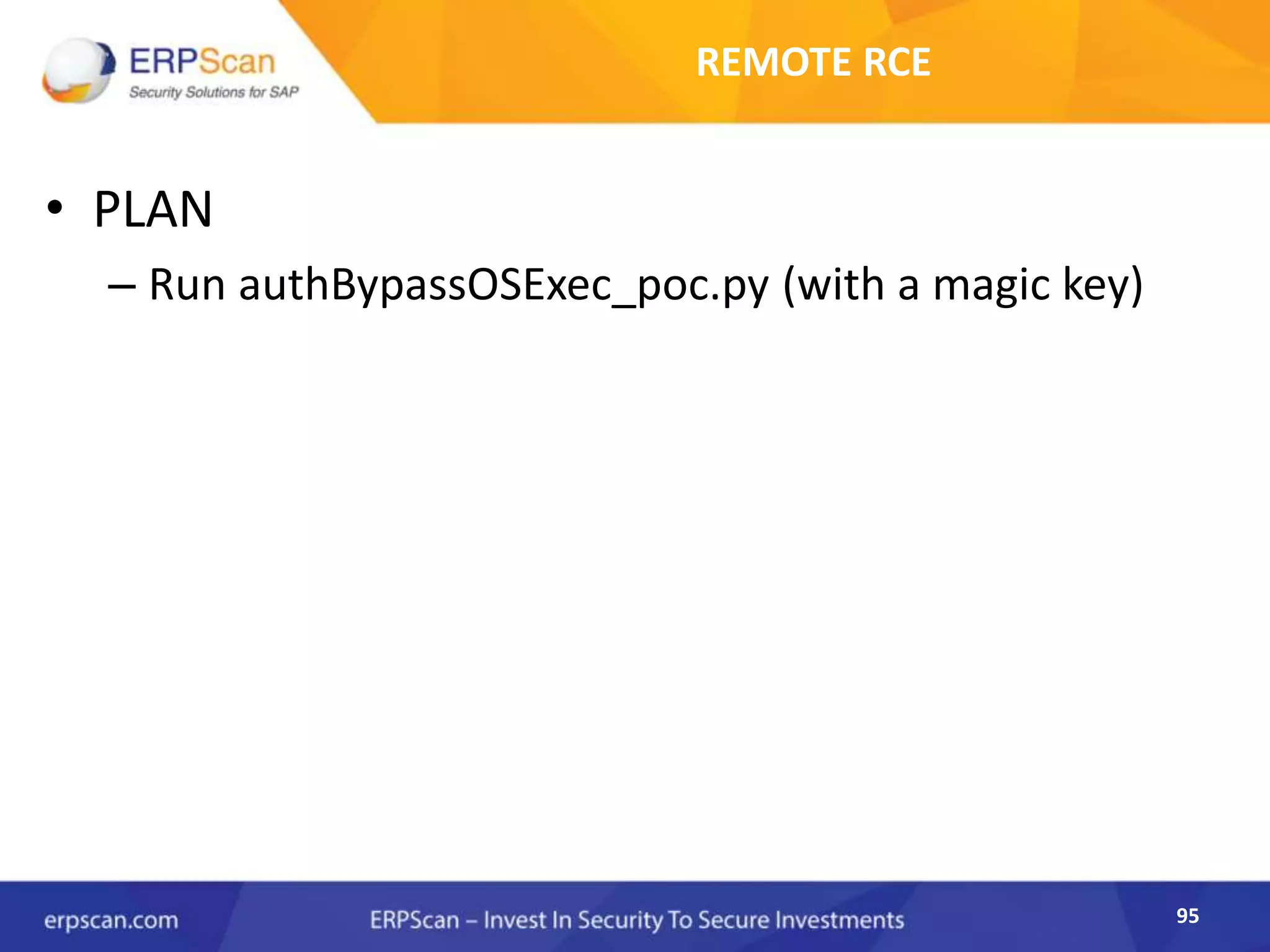 ERPScan
Security Solutions for SAP

REMOTE RCE

• PLAN
– Run authBypassOSExec_poc.py (with a magic key)

erpscan.com ERPScan – Invest In Security To Secure Investments 95